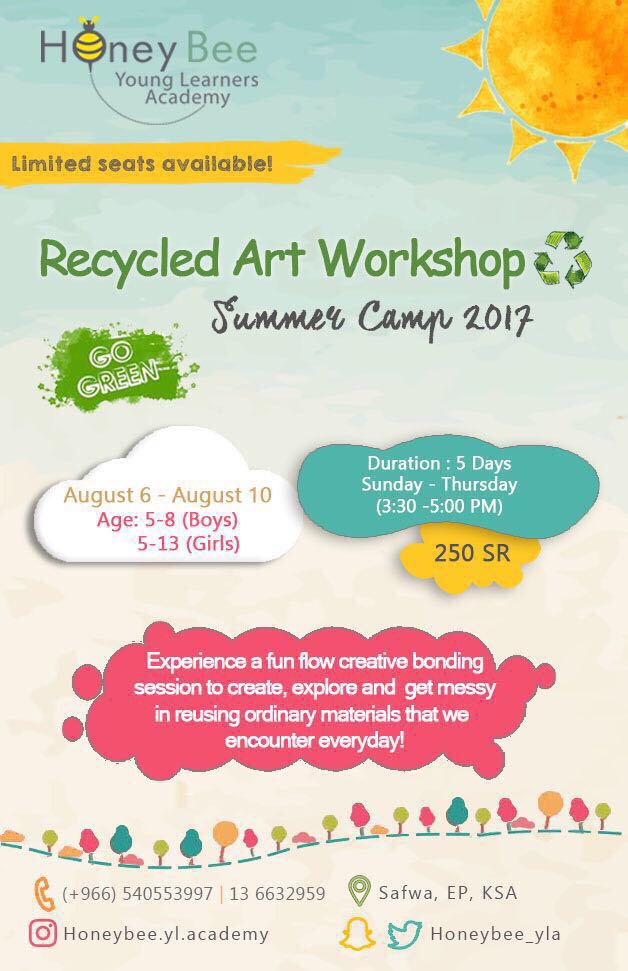 Honey Bee
Young Learners
Academy

Limited seats available!

Recycled Art Workshop

Summer Camp 2017

GO GREEN

August 6 - August 10
Age: 5-8 (Boys)
5-13 (Girls)

Duration : 5 Days
Sunday - Thursday
(3:30 -5:00 PM)

250 SR

Experience a fun flow creative bonding session to create, explore and get messy in reusing ordinary materials that we encounter everyday!

(+966) 540553997 | 13 6632959

Safwa, EP, KSA

Honeybee.yl.academy

Honeybee_yla